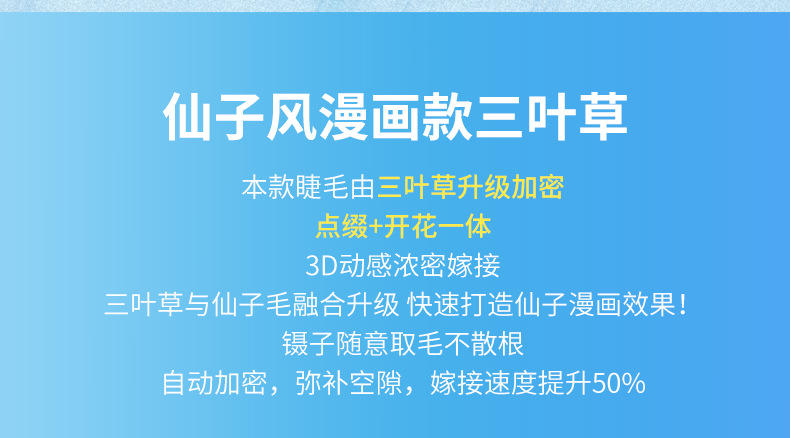 仙子风漫画款三叶草

本款睫毛由三叶草升级加密
点缀+开花一体
3D动感浓密嫁接
三叶草与仙子毛融合升级 快速打造仙子漫画效果！
镊子随意取毛不散根
自动加密，弥补空隙，嫁接速度提升50%